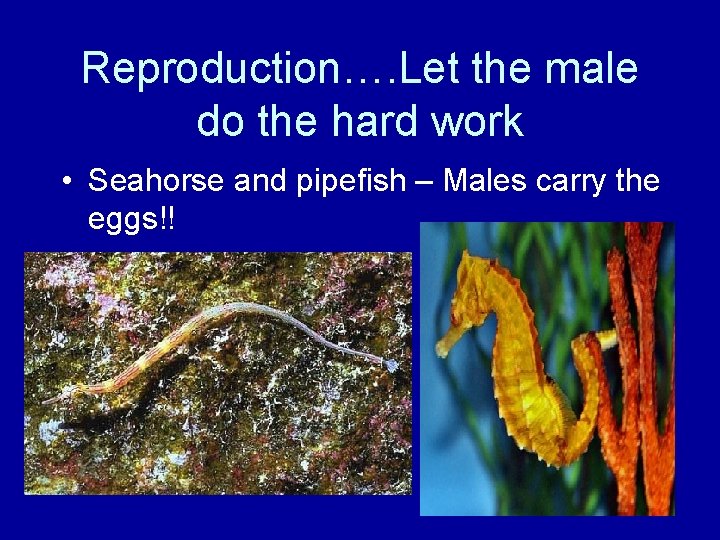 Reproduction….Let the male do the hard work

• Seahorse and pipefish – Males carry the eggs!!